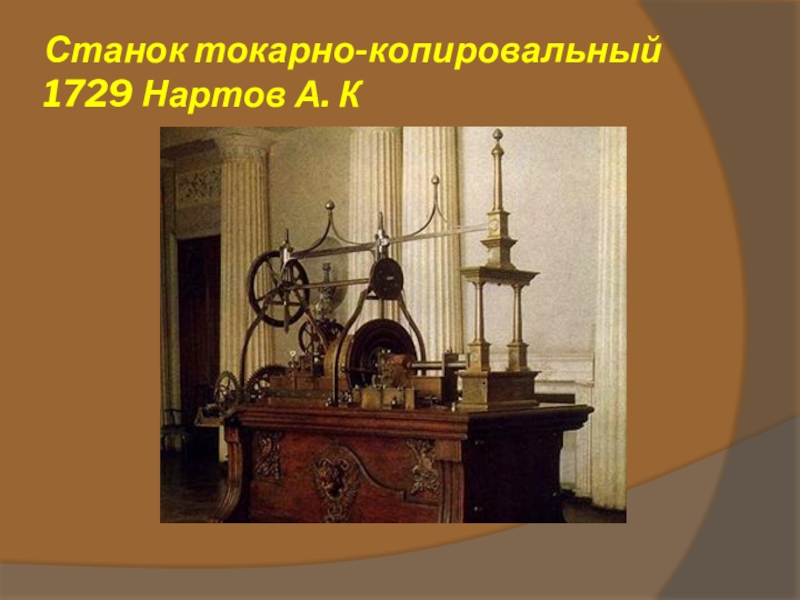 Станок токарно-копировальный 1729 Нартов А. К